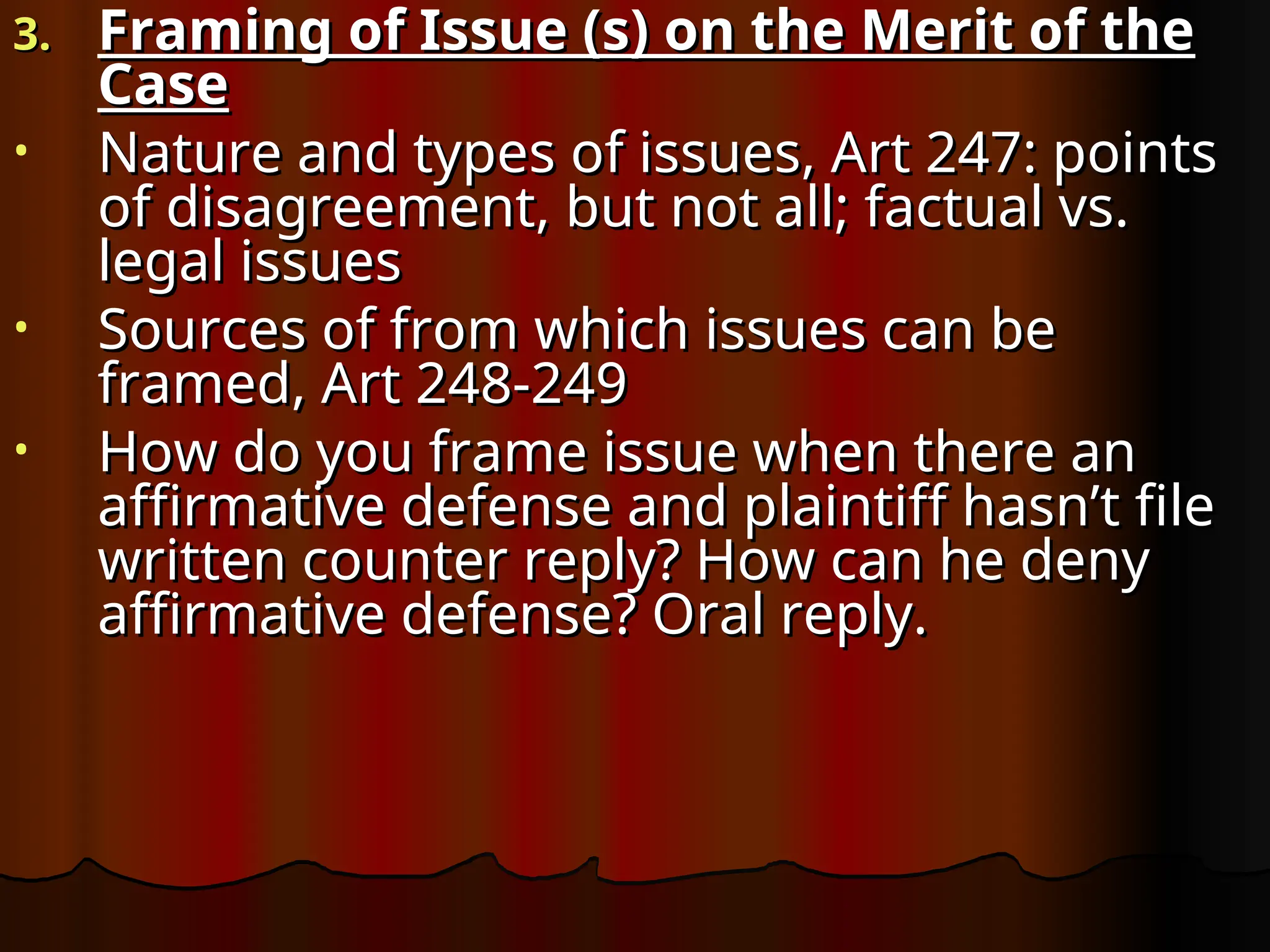 3. Framing of Issue (s) on the Merit of the Case

• Nature and types of issues, Art 247: points of disagreement, but not all; factual vs. legal issues

• Sources of from which issues can be framed, Art 248-249

• How do you frame issue when there an affirmative defense and plaintiff hasn’t file written counter reply? How can he deny affirmative defense? Oral reply.